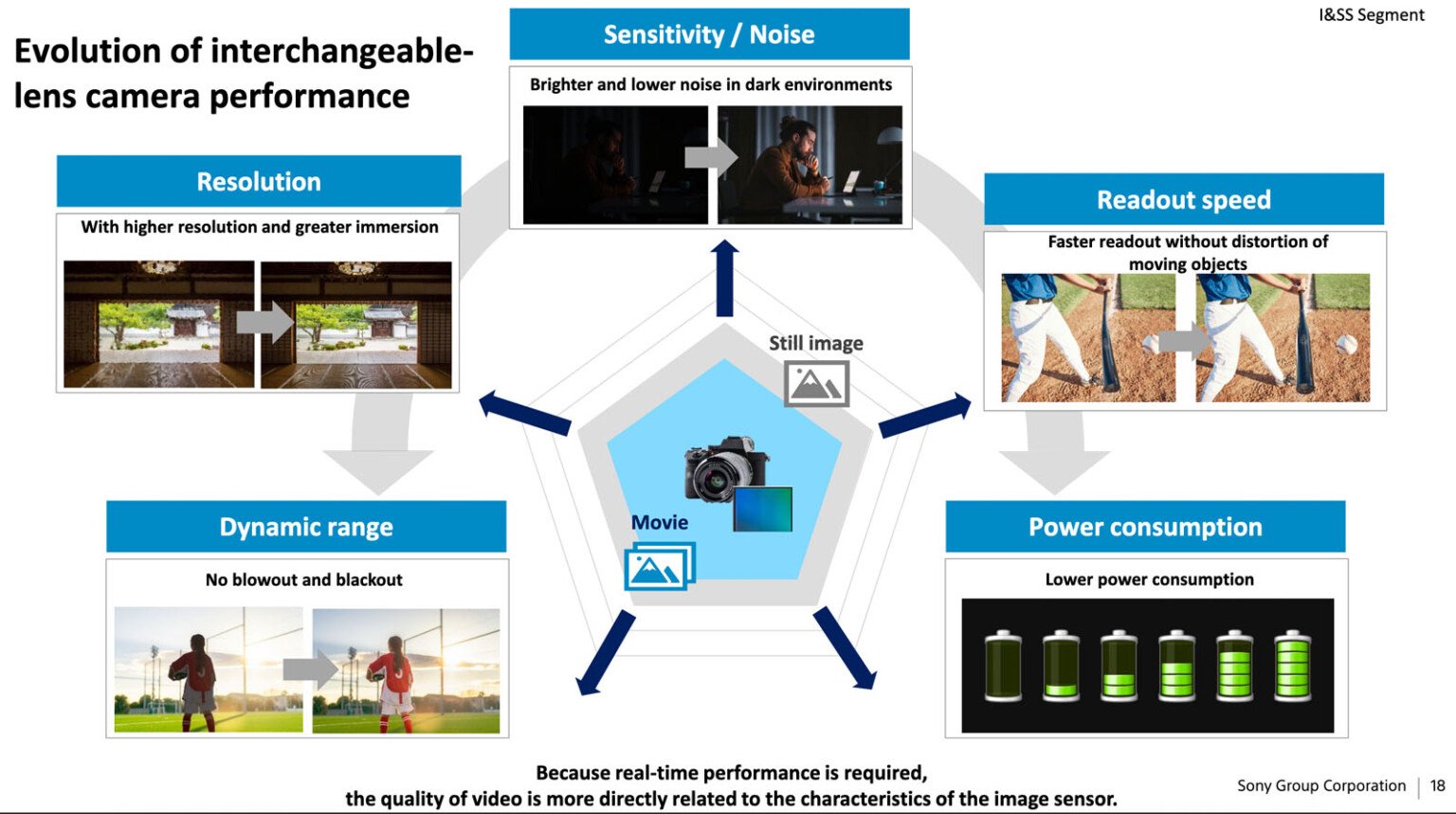 I&SS Segment

Evolution of interchangeable-lens camera performance

Sensitivity / Noise

Brighter and lower noise in dark environments

Resolution

With higher resolution and greater immersion

Readout speed

Faster readout without distortion of moving objects

Still image

Movie

Dynamic range

No blowout and blackout

Power consumption

Lower power consumption

Because real-time performance is required, the quality of video is more directly related to the characteristics of the image sensor.

Sony Group Corporation | 18